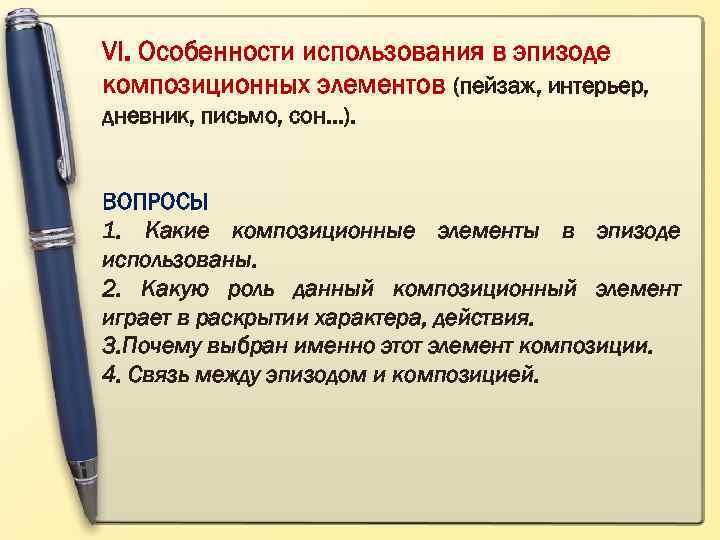 VI. Особенности использования в эпизоде композиционных элементов (пейзаж, интерьер, дневник, письмо, сон…).

ВОПРОСЫ
1. Какие композиционные элементы в эпизоде использованы.
2. Какую роль данный композиционный элемент играет в раскрытии характера, действия.
3.Почему выбран именно этот элемент композиции.
4. Связь между эпизодом и композицией.